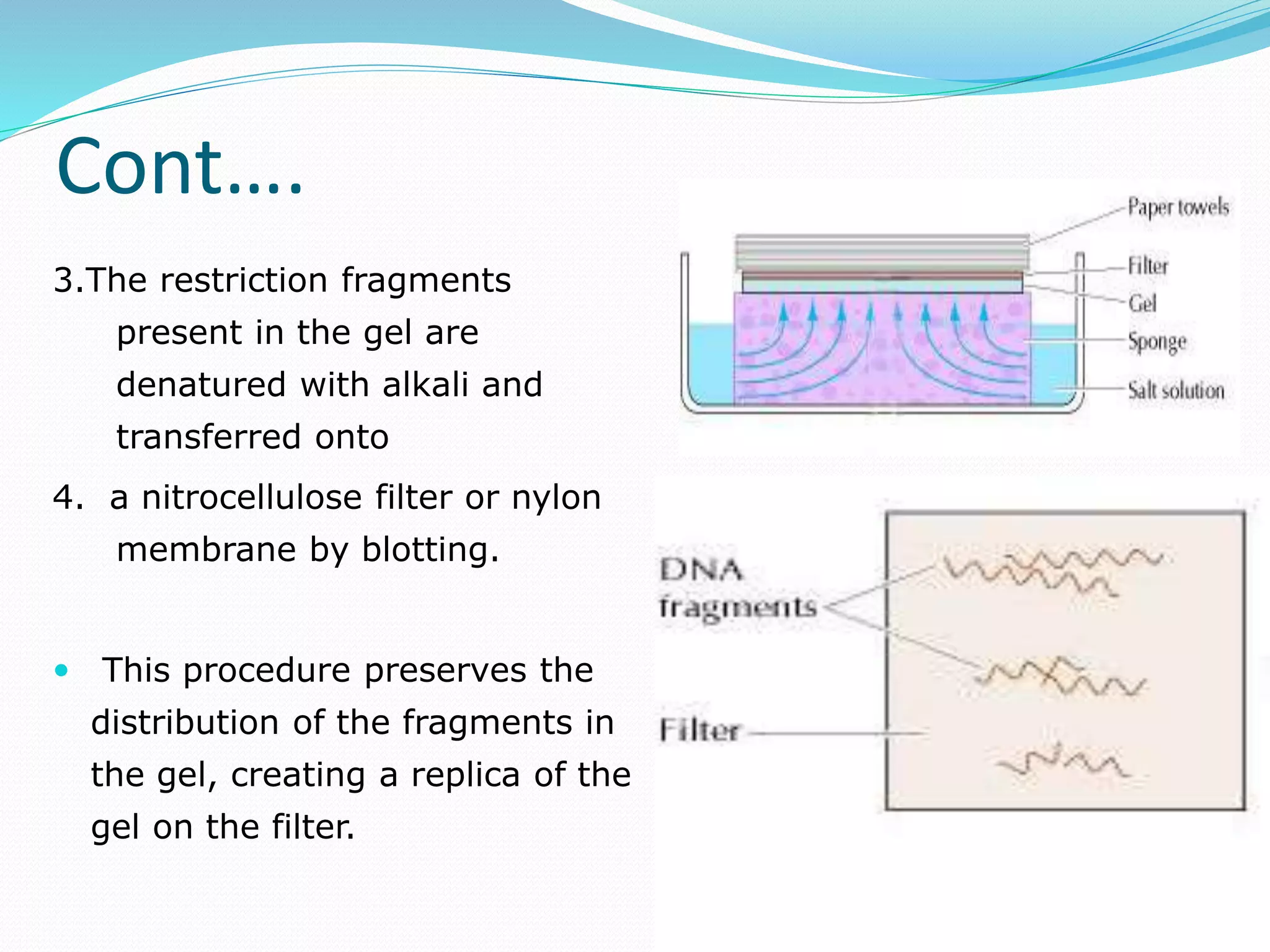 Cont….

3.The restriction fragments present in the gel are denatured with alkali and transferred onto

4. a nitrocellulose filter or nylon membrane by blotting.

• This procedure preserves the distribution of the fragments in the gel, creating a replica of the gel on the filter.

Paper towels
Filter
Gel
Sponge
Salt solution

DNA fragments
Filter